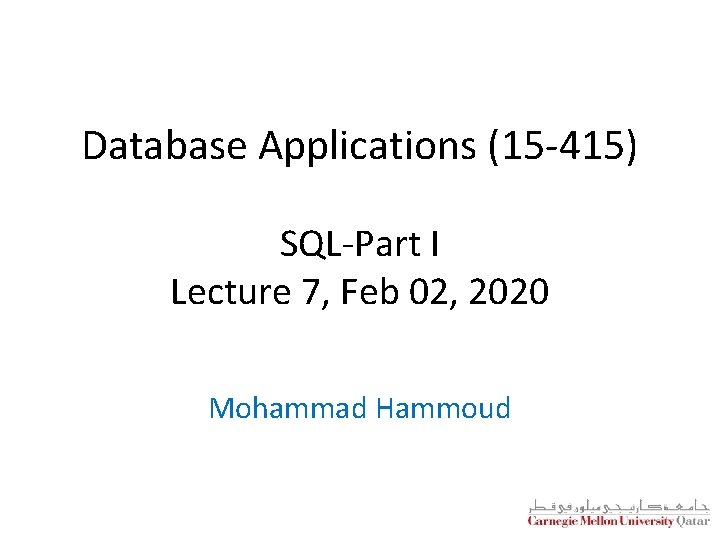 Database Applications (15-415)

SQL-Part I
Lecture 7, Feb 02, 2020

Mohammad Hammoud

جامعة كارنيجي ميلون في قطر
Carnegie Mellon University Qatar